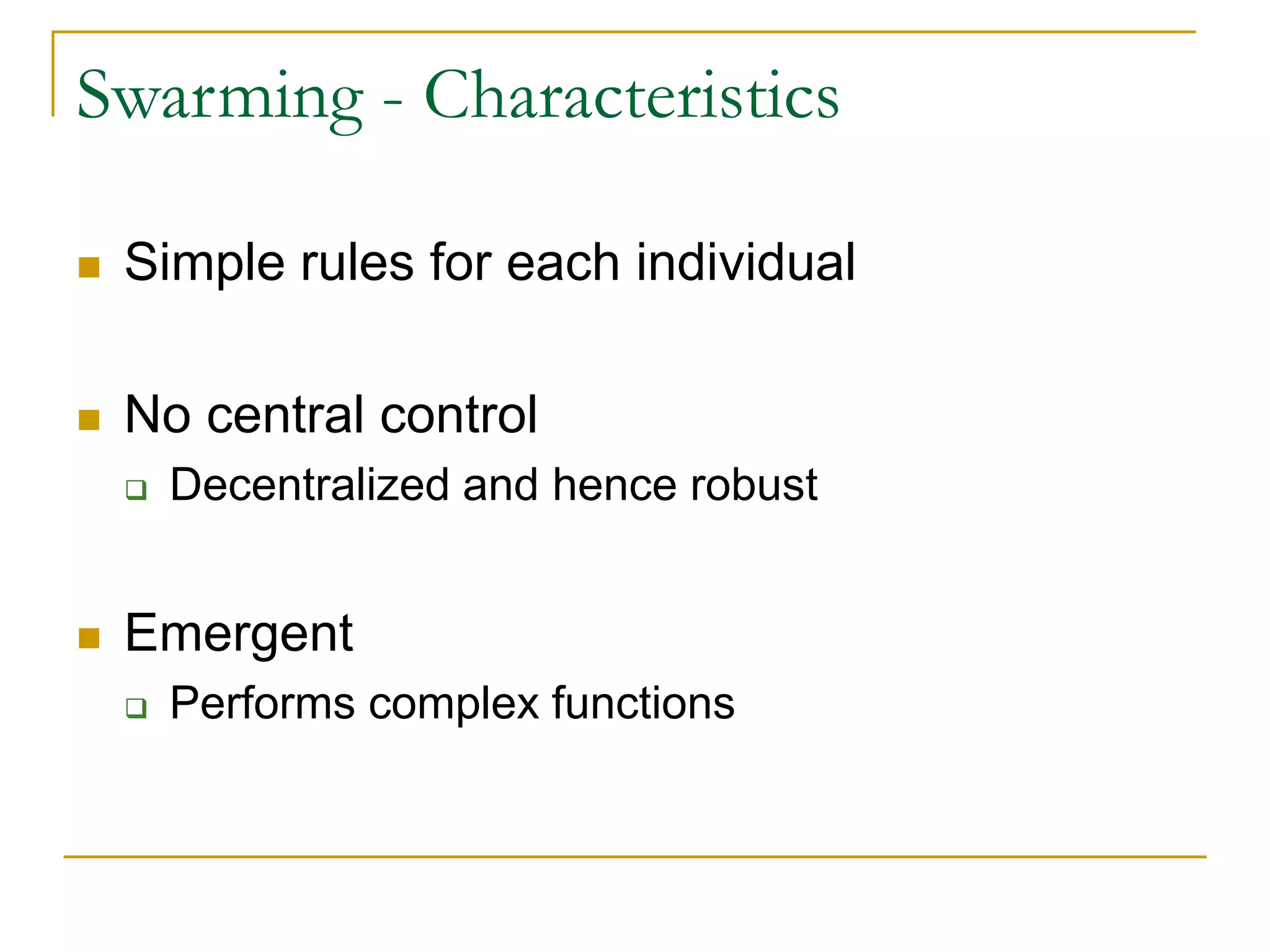 Swarming - Characteristics

Simple rules for each individual

No central control

Decentralized and hence robust

Emergent

Performs complex functions